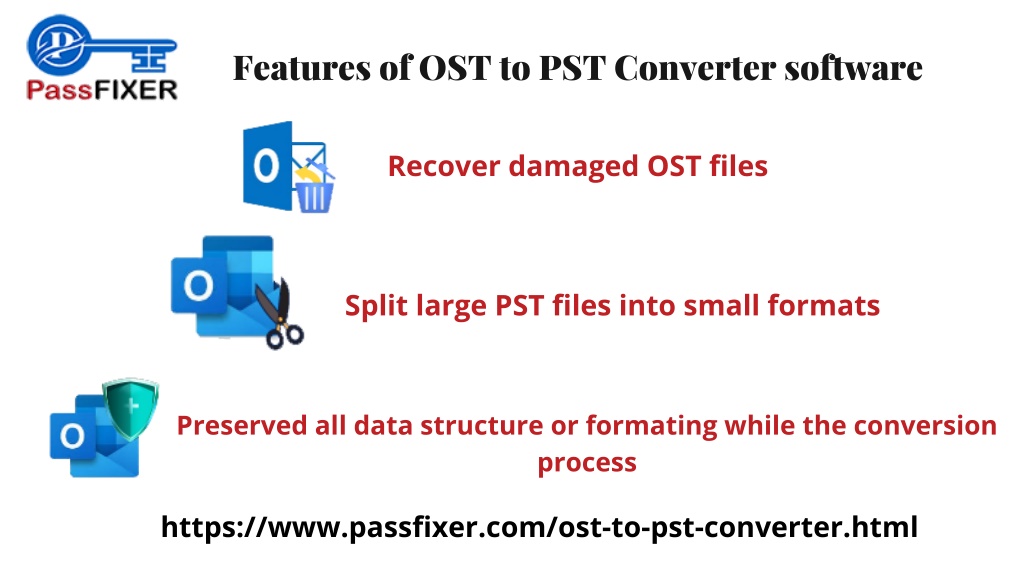 PassFIXER

Features of OST to PST Converter software

Recover damaged OST files

Split large PST files into small formats

Preserved all data structure or formating while the conversion process

https://www.passfixer.com/ost-to-pst-converter.html